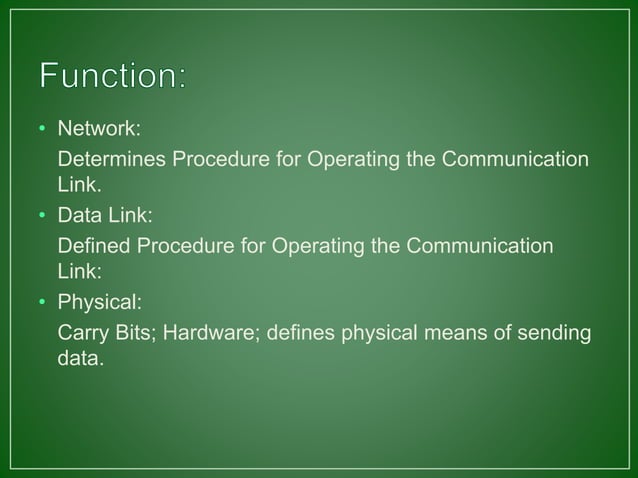 Function:

• Network:

Determines Procedure for Operating the Communication Link.

• Data Link:

Defined Procedure for Operating the Communication Link:

• Physical:

Carry Bits; Hardware; defines physical means of sending data.